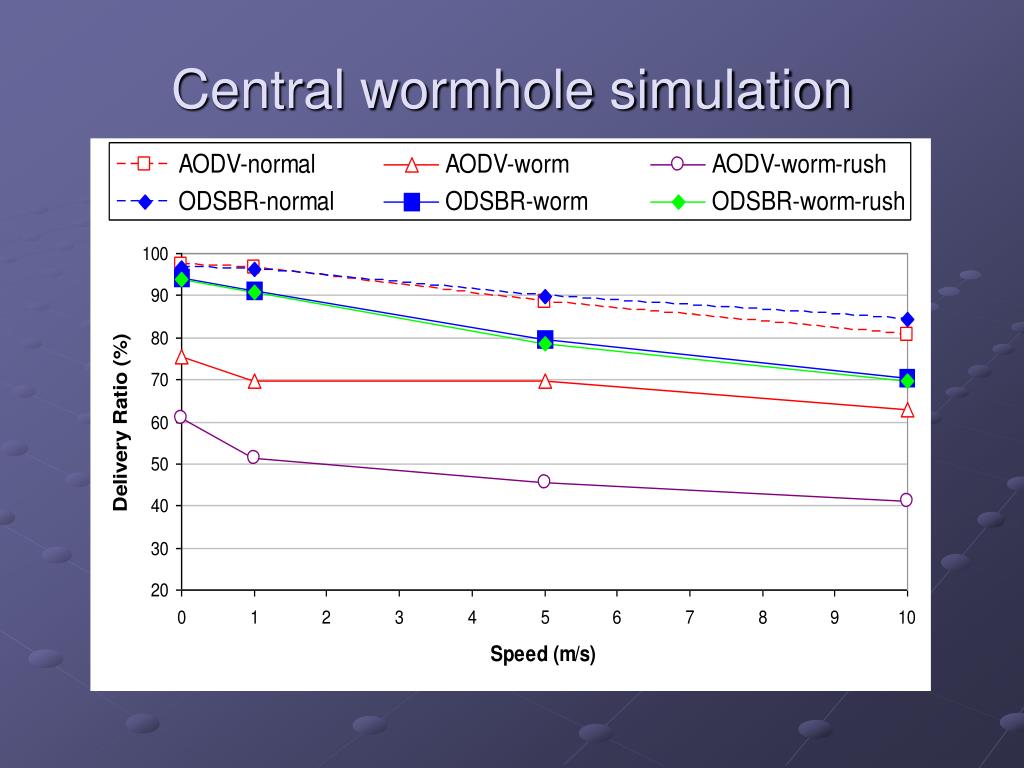 Central wormhole simulation

AODV-normal
AODV-worm
AODV-worm-rush
ODSBR-normal
ODSBR-worm
ODSBR-worm-rush

Delivery Ratio (%)

100
90
80
70
60
50
40
30
20

0 1 2 3 4 5 6 7 8 9 10

Speed (m/s)